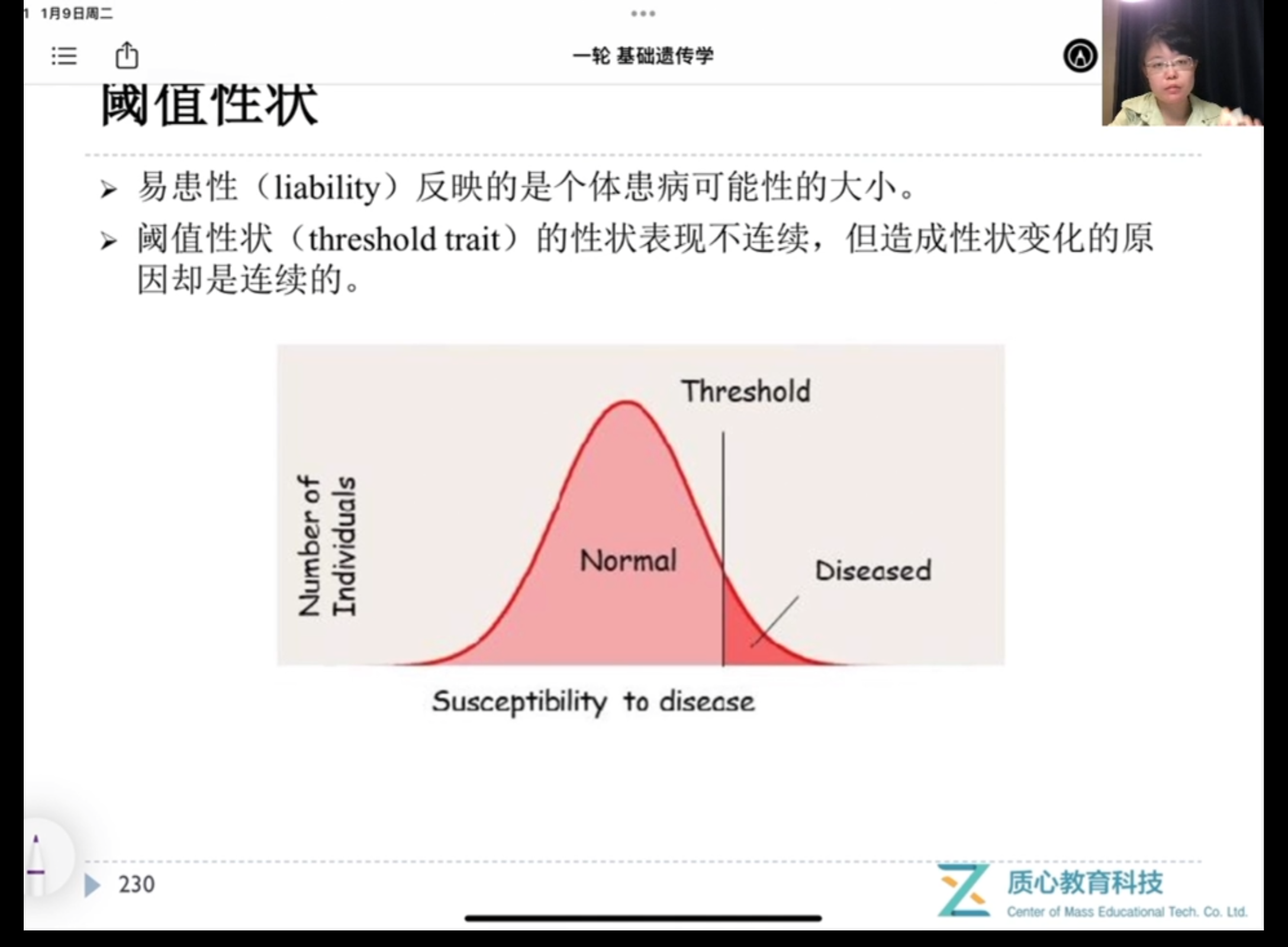 1 1月9日周二

一轮 基础遗传学

阈值性状

➢ 易患性（liability）反映的是个体患病可能性的大小。

➢ 阈值性状（threshold trait）的性状表现不连续，但造成性状变化的原因却是连续的。

Threshold

Number of Individuals

Normal

Diseased

Susceptibility to disease

230

质心教育科技
Center of Mass Educational Tech. Co. Ltd.